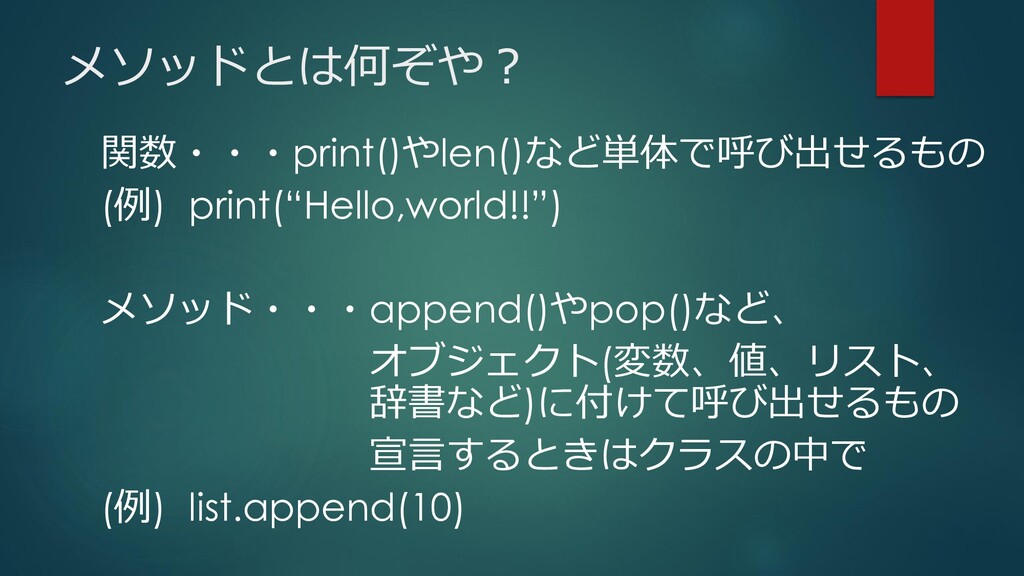 メソッドとは何ぞや？

関数・・・print()やlen()など単体で呼び出せるもの
(例) print(“Hello,world!!”)

メソッド・・・append()やpop()など、
オブジェクト(変数、値、リスト、辞書など)に付けて呼び出せるもの
宣言するときはクラスの中で
(例) list.append(10)